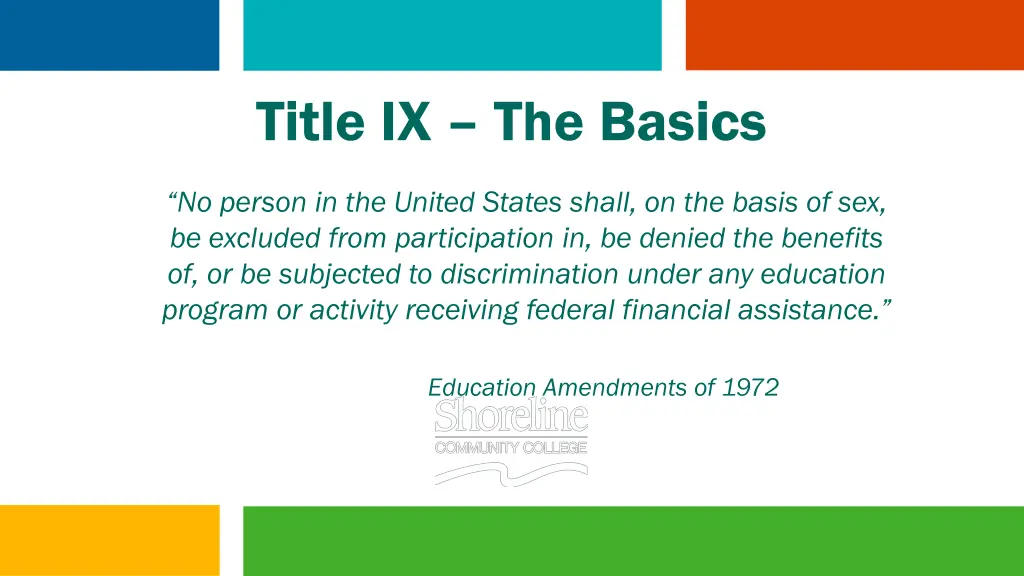 Title IX – The Basics

“No person in the United States shall, on the basis of sex, be excluded from participation in, be denied the benefits of, or be subjected to discrimination under any education program or activity receiving federal financial assistance.”

Education Amendments of 1972

Shoreline
COMMUNITY COLLEGE